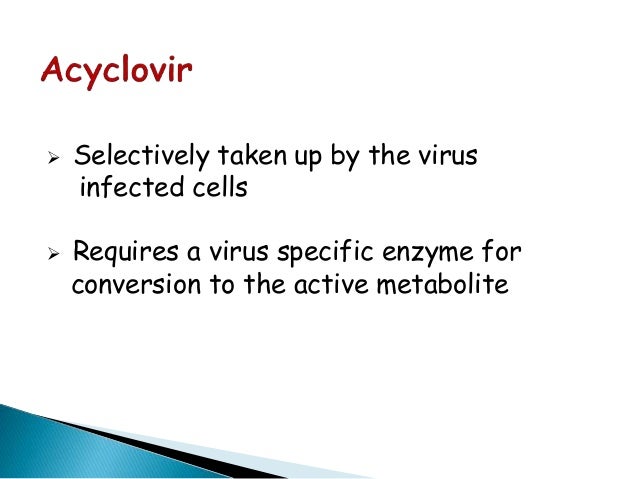 Acyclovir

➢ Selectively taken up by the virus infected cells

➢ Requires a virus specific enzyme for conversion to the active metabolite